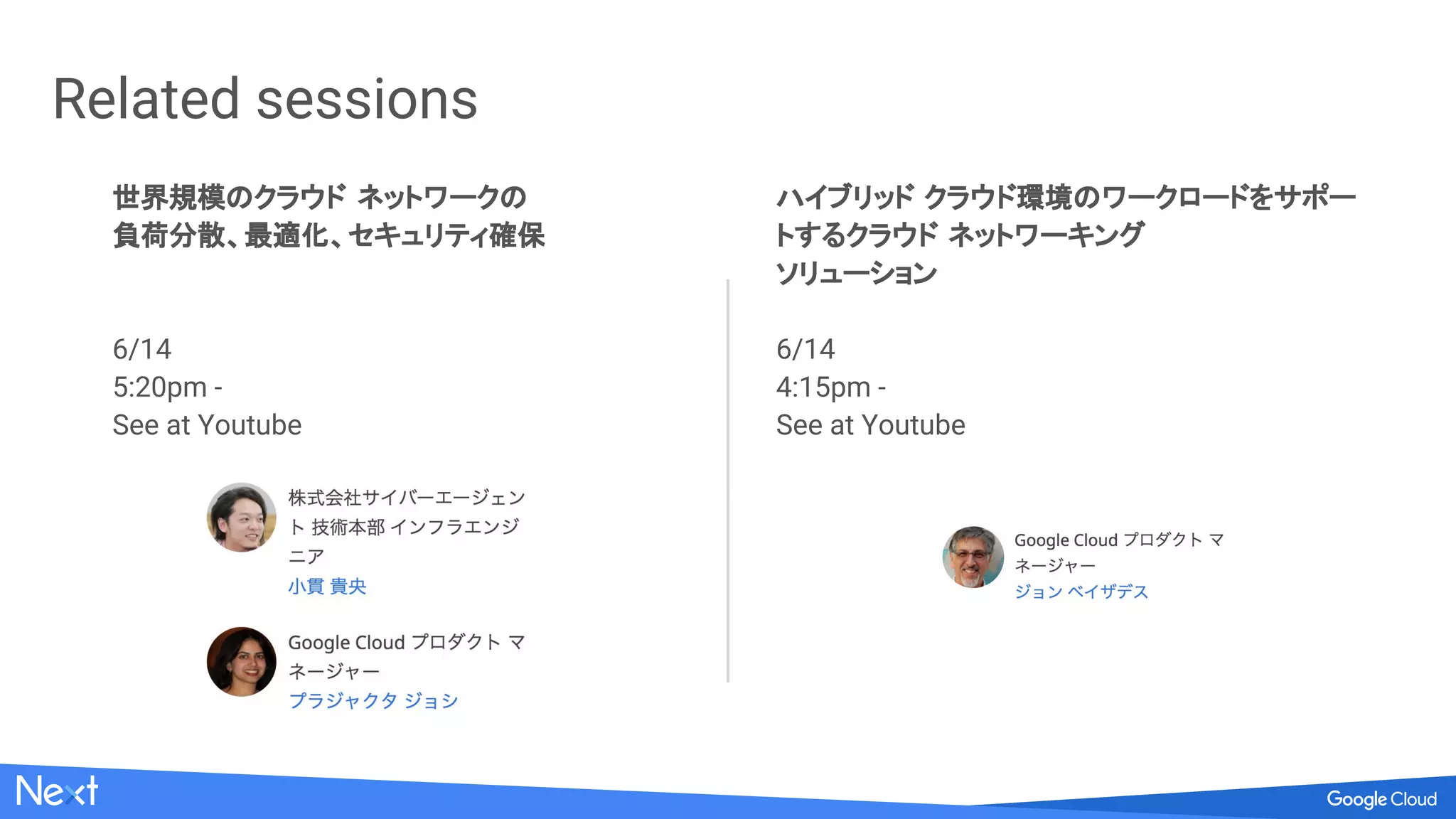 Related sessions

世界規模のクラウド ネットワークの負荷分散、最適化、セキュリティ確保

6/14
5:20pm -
See at Youtube

株式会社サイバーエージェント 技術本部 インフラエンジニア
小貫 貴央

Google Cloud プロダクト マネージャー
プラジャクタ ジョシ

ハイブリッド クラウド環境のワークロードをサポートするクラウド ネットワーキング ソリューション

6/14
4:15pm -
See at Youtube

Google Cloud プロダクト マネージャー
ジョン ベイザデス

Next

Google Cloud